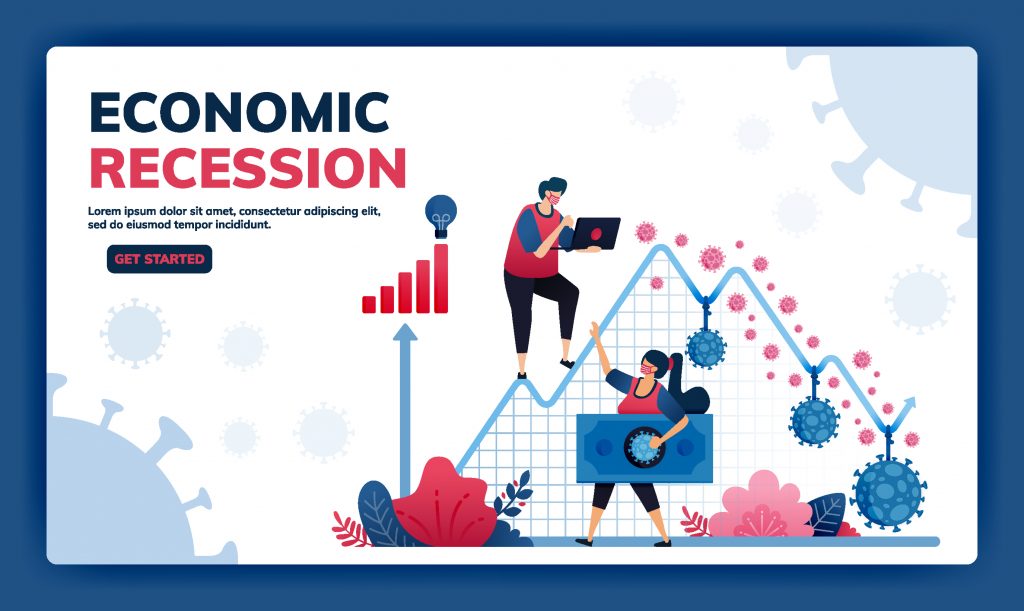 ECONOMIC
RECESSION

Lorem ipsum dolor sit amet, consectetur adipiscing elit, sed do eiusmod tempor incididunt.

GET STARTED